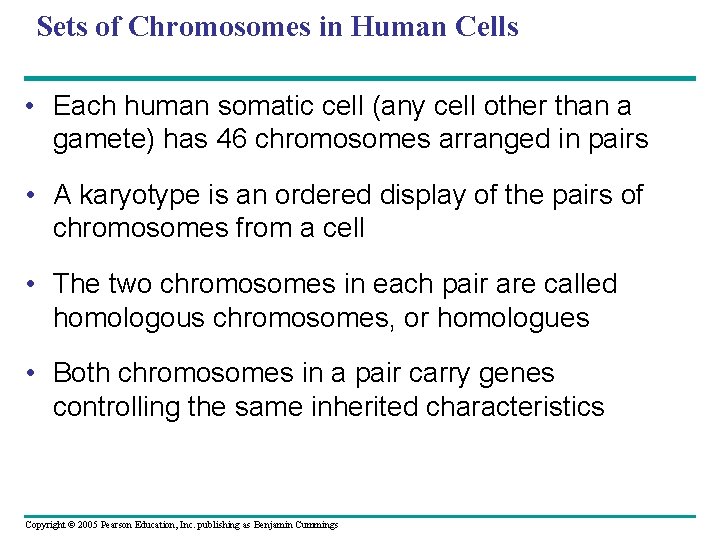 Sets of Chromosomes in Human Cells

• Each human somatic cell (any cell other than a gamete) has 46 chromosomes arranged in pairs

• A karyotype is an ordered display of the pairs of chromosomes from a cell

• The two chromosomes in each pair are called homologous chromosomes, or homologues

• Both chromosomes in a pair carry genes controlling the same inherited characteristics

Copyright © 2005 Pearson Education, Inc. publishing as Benjamin Cummings